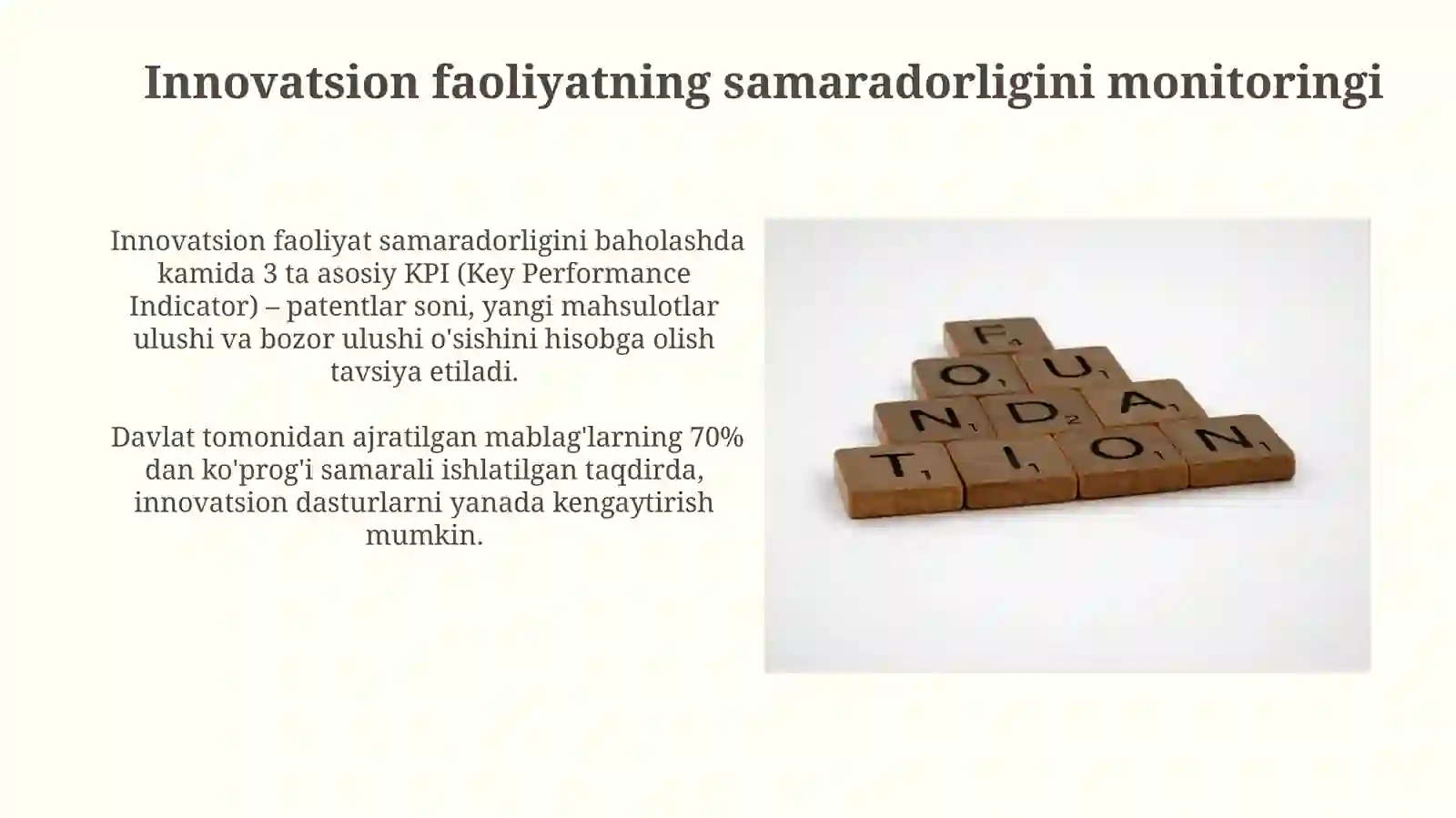 Innovatsion faoliyatning samaradorligini monitoringi

Innovatsion faoliyat samaradorligini baholashda kamida 3 ta asosiy KPI (Key Performance Indicator) – patentlar soni, yangi mahsulotlar ulushi va bozor ulushi o'sishini hisobga olish tavsiya etiladi.

Davlat tomonidan ajratilgan mablag'larning 70% dan ko'prog'i samarali ishlatilgan taqdirda, innovatsion dasturlarni yanada kengaytirish mumkin.

F O U N D A T I O N